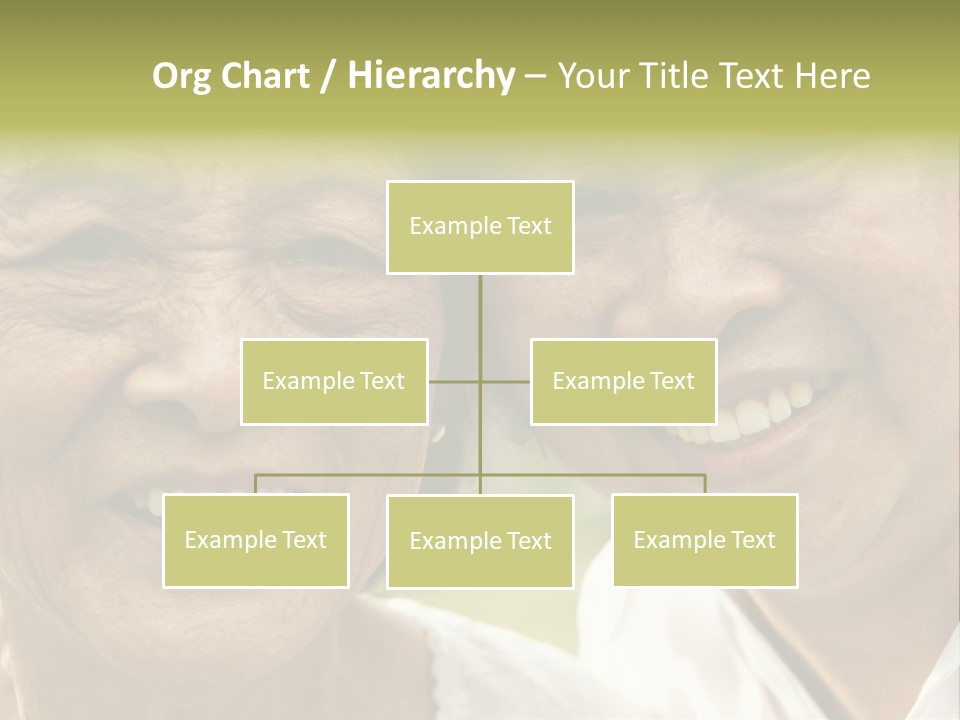 Org Chart / Hierarchy – Your Title Text Here

Example Text

Example Text

Example Text

Example Text

Example Text

Example Text